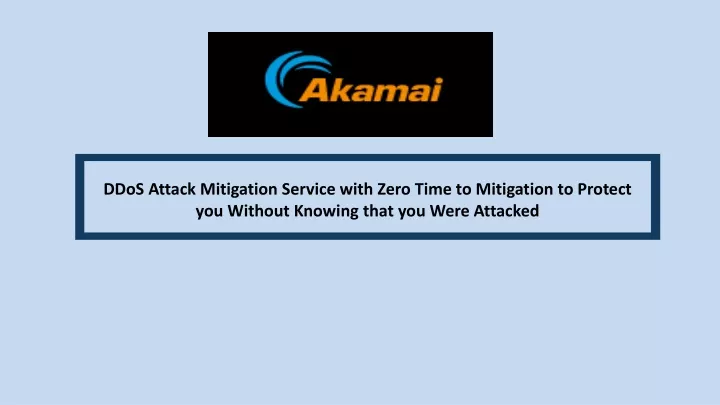 Akamai

DDoS Attack Mitigation Service with Zero Time to Mitigation to Protect you Without Knowing that you Were Attacked